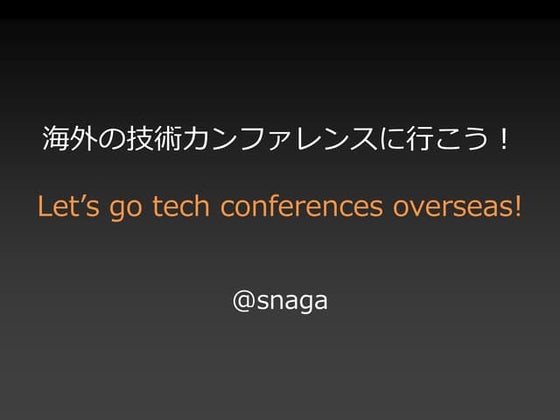 海外の技術カンファレンスに行こう！

Let’s go tech conferences overseas!

@snaga